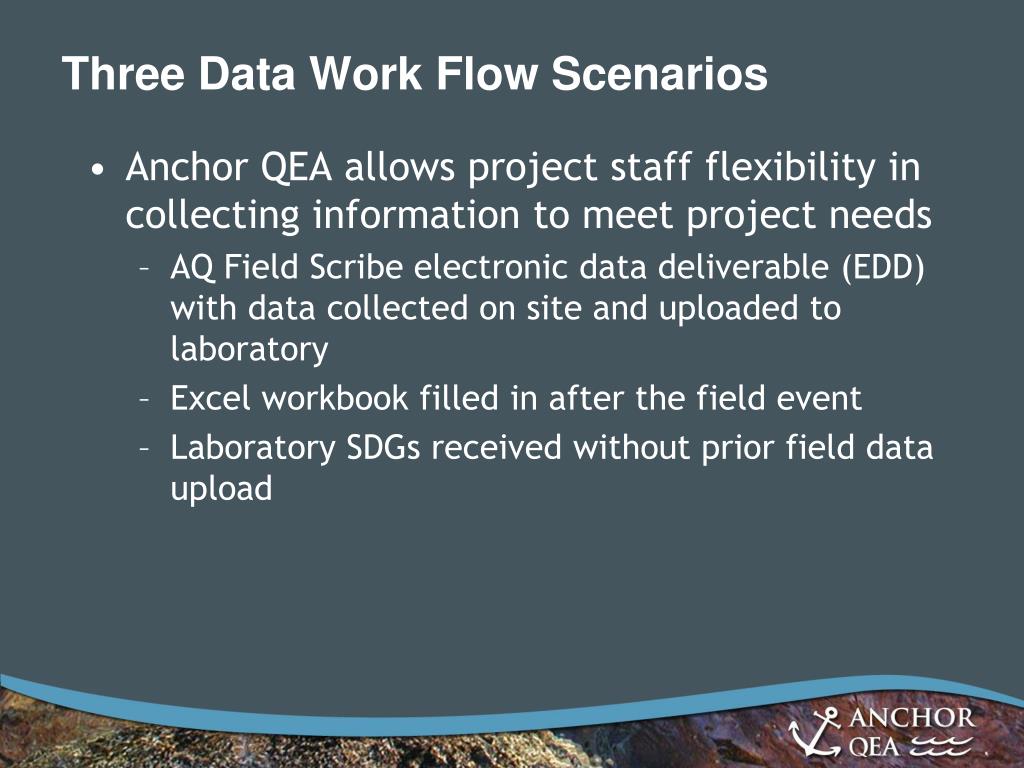 Three Data Work Flow Scenarios

• Anchor QEA allows project staff flexibility in collecting information to meet project needs

– AQ Field Scribe electronic data deliverable (EDD) with data collected on site and uploaded to laboratory

– Excel workbook filled in after the field event

– Laboratory SDGs received without prior field data upload

ANCHOR QEA